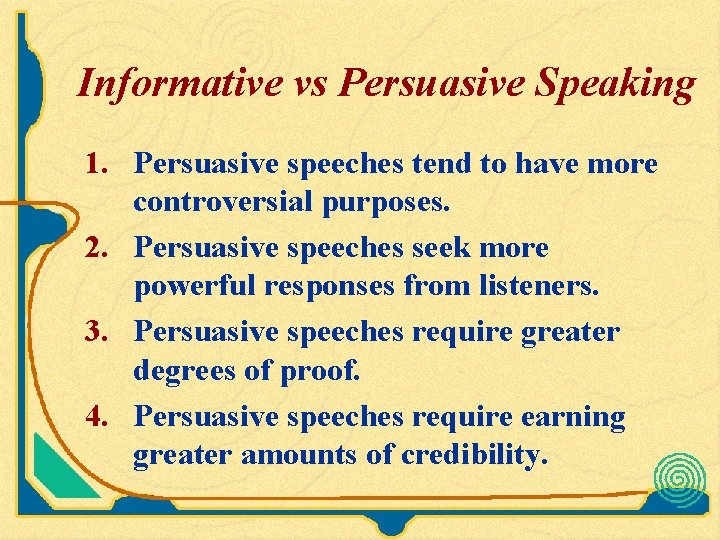 Informative vs Persuasive Speaking

1. Persuasive speeches tend to have more controversial purposes.
2. Persuasive speeches seek more powerful responses from listeners.
3. Persuasive speeches require greater degrees of proof.
4. Persuasive speeches require earning greater amounts of credibility.